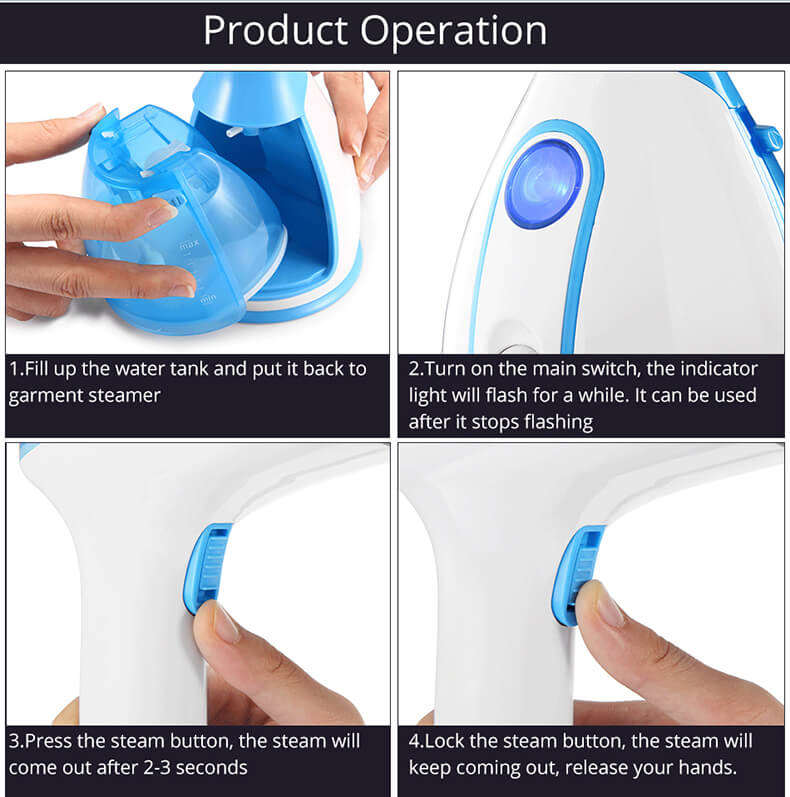 Product Operation

max

min

1.Fill up the water tank and put it back to garment steamer

2.Turn on the main switch, the indicator light will flash for a while. It can be used after it stops flashing

3.Press the steam button, the steam will come out after 2-3 seconds

4.Lock the steam button, the steam will keep coming out, release your hands.